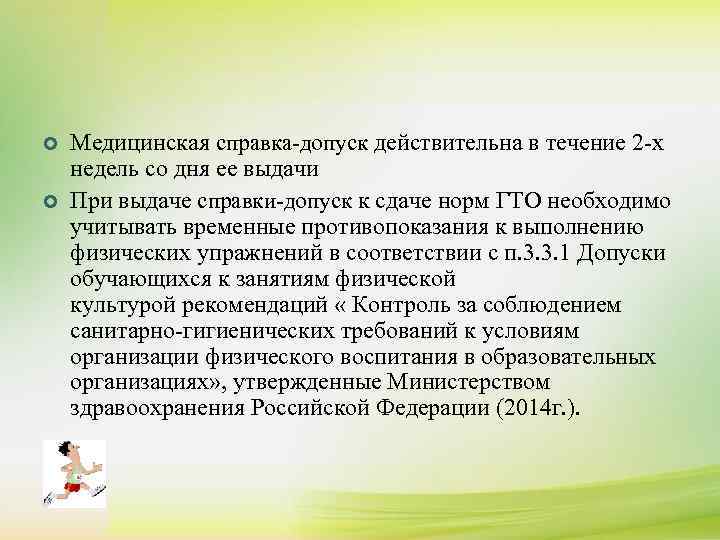 Медицинская справка-допуск действительна в течение 2-х недель со дня ее выдачи

При выдаче справки-допуск к сдаче норм ГТО необходимо учитывать временные противопоказания к выполнению физических упражнений в соответствии с п.3.3.1 Допуски обучающихся к занятиям физической культурой рекомендаций « Контроль за соблюдением санитарно-гигиенических требований к условиям организации физического воспитания в образовательных организациях», утвержденные Министерством здравоохранения Российской Федерации (2014г.).